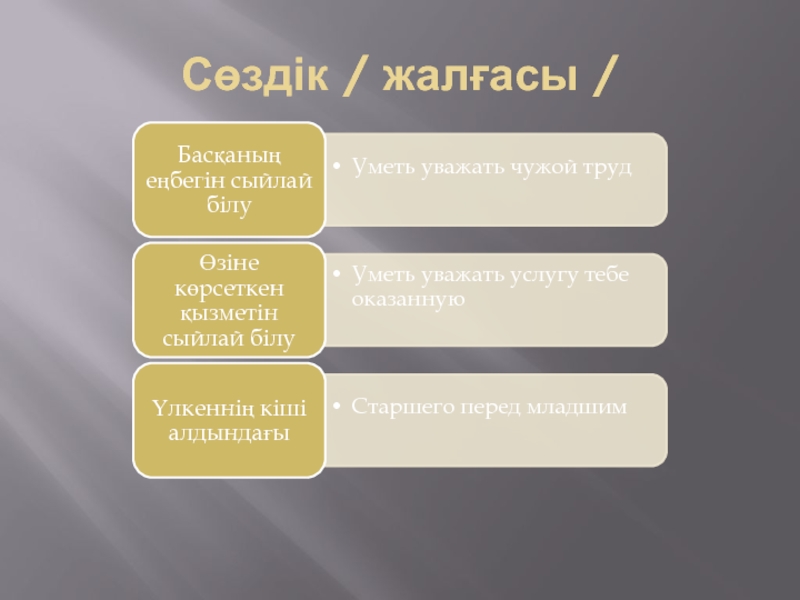 Сөздік / жалғасы /

Басқаның еңбегін сыйлай білу

• Уметь уважать чужой труд

Өзіне көрсеткен қызметін сыйлай білу

• Уметь уважать услугу тебе оказанную

Үлкеннің кіші алдындағы

• Старшего перед младшим